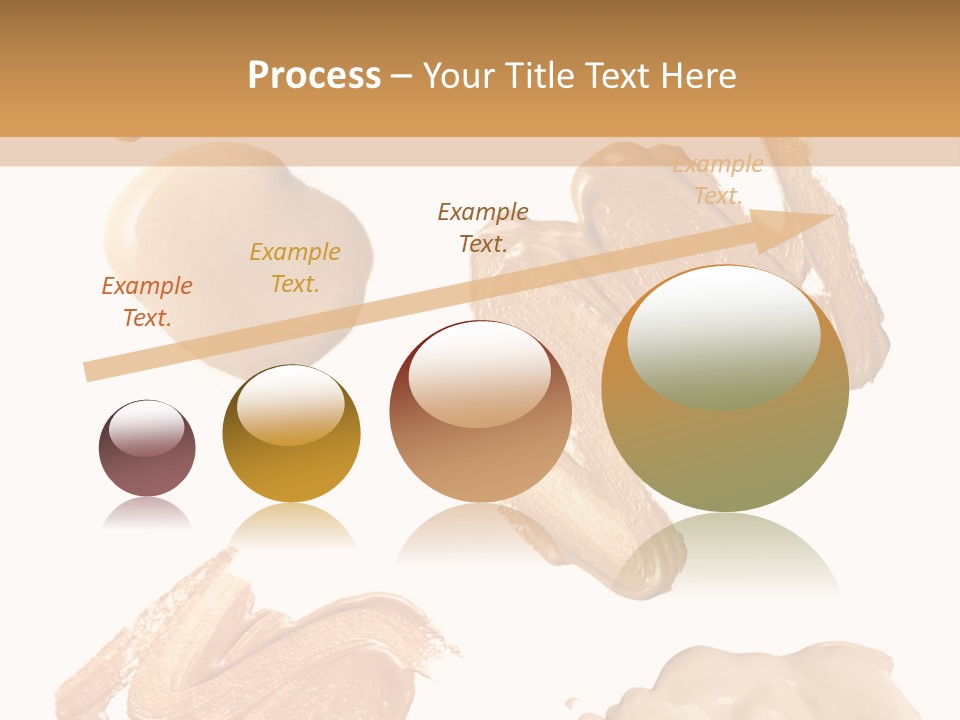 Process – Your Title Text Here

Example Text.

Example Text.

Example Text.

Example Text.